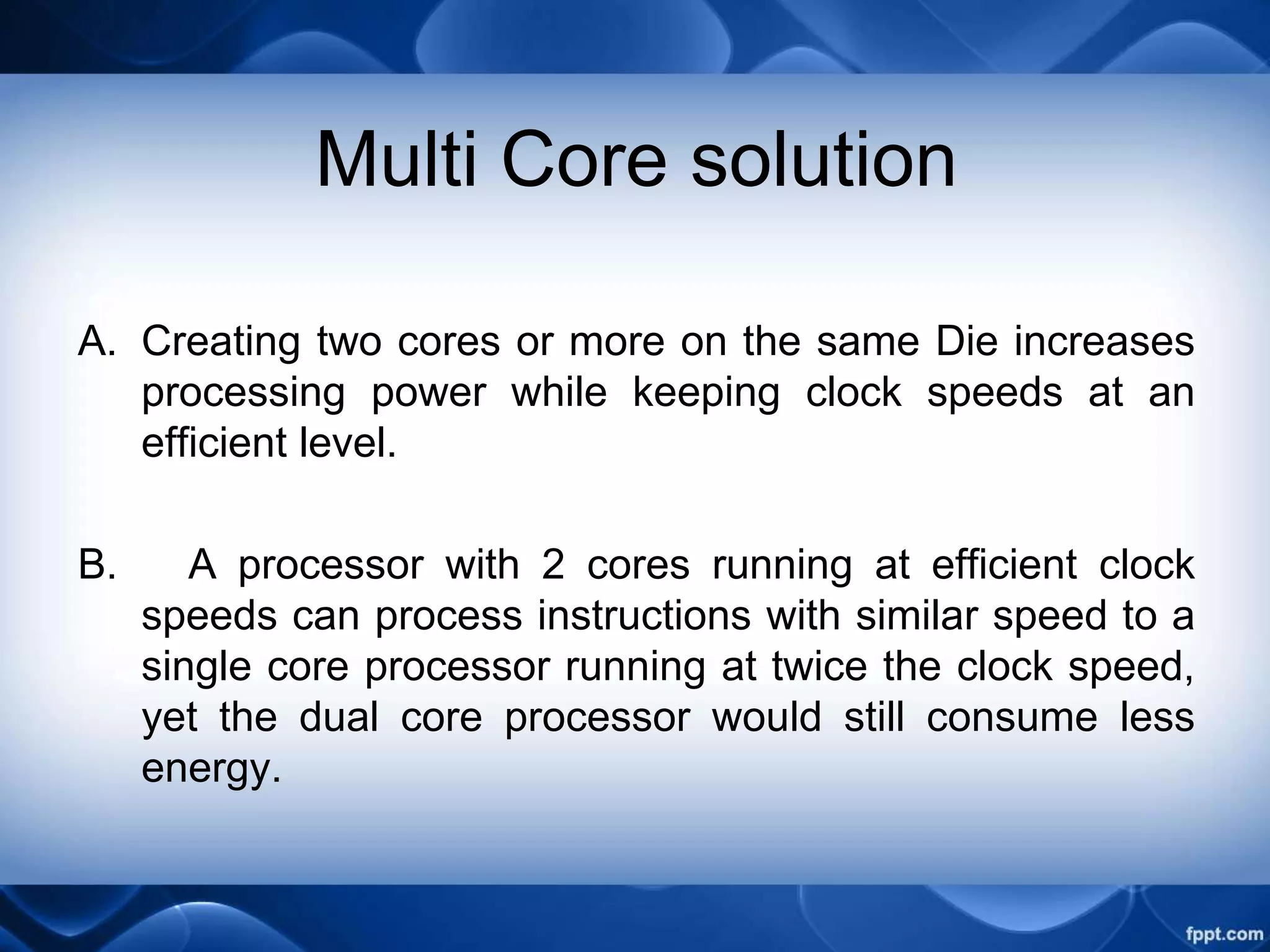 Multi Core solution

A. Creating two cores or more on the same Die increases processing power while keeping clock speeds at an efficient level.

B. A processor with 2 cores running at efficient clock speeds can process instructions with similar speed to a single core processor running at twice the clock speed, yet the dual core processor would still consume less energy.

fppt.com